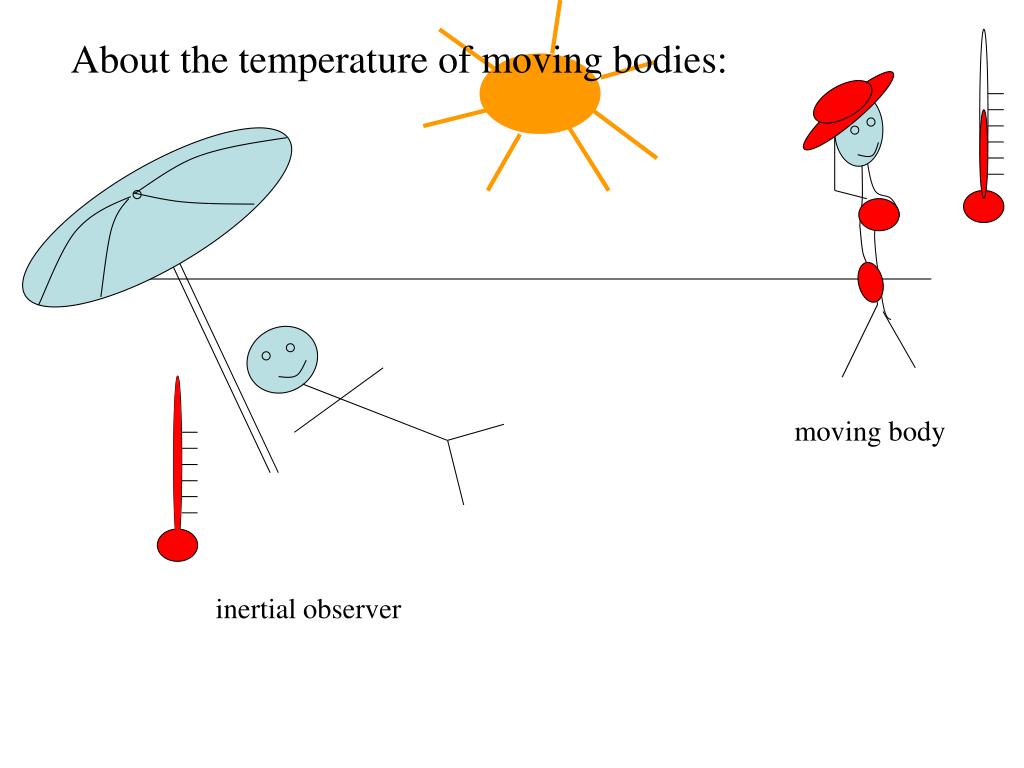 About the temperature of moving bodies:

moving body

inertial observer